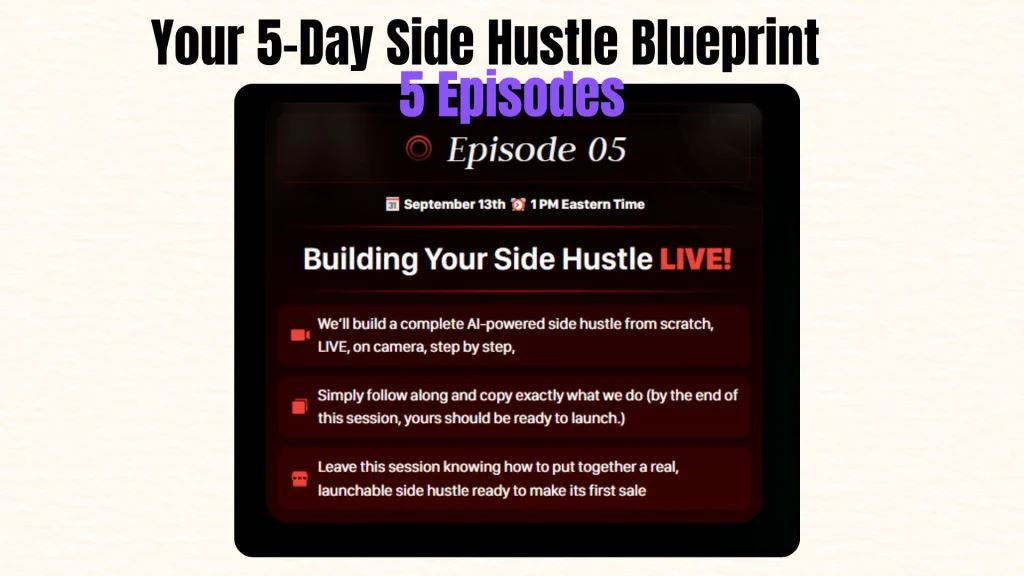 Your 5-Day Side Hustle Blueprint
5 Episodes

Episode 05

September 13th 1 PM Eastern Time

Building Your Side Hustle LIVE!

We'll build a complete AI-powered side hustle from scratch, LIVE, on camera, step by step,

Simply follow along and copy exactly what we do (by the end of this session, yours should be ready to launch.)

Leave this session knowing how to put together a real, launchable side hustle ready to make its first sale